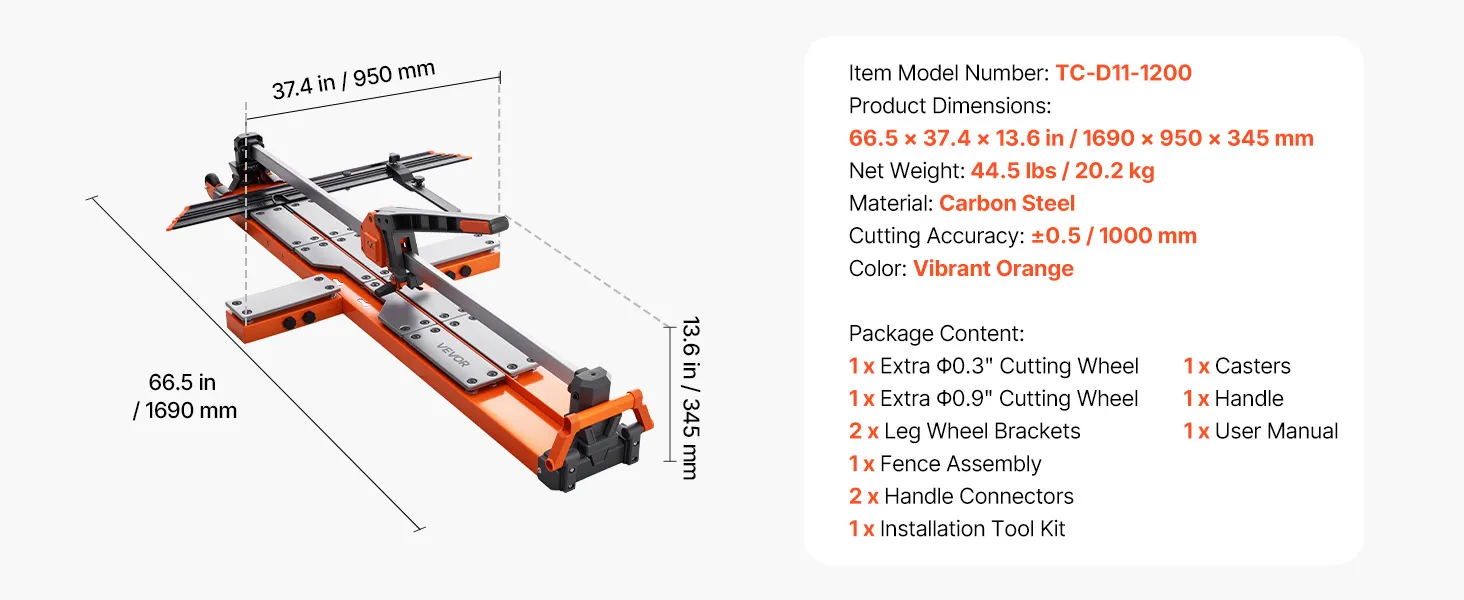 37.4 in / 950 mm

66.5 in
/ 1690 mm

13.6 in / 345 mm

VEVOR

Item Model Number: TC-D11-1200
Product Dimensions:
66.5 × 37.4 × 13.6 in / 1690 × 950 × 345 mm
Net Weight: 44.5 lbs / 20.2 kg
Material: Carbon Steel
Cutting Accuracy: ±0.5 / 1000 mm
Color: Vibrant Orange

Package Content:
1 x Extra Φ0.3" Cutting Wheel
1 x Extra Φ0.9" Cutting Wheel
2 x Leg Wheel Brackets
1 x Fence Assembly
2 x Handle Connectors
1 x Installation Tool Kit

1 x Casters
1 x Handle
1 x User Manual